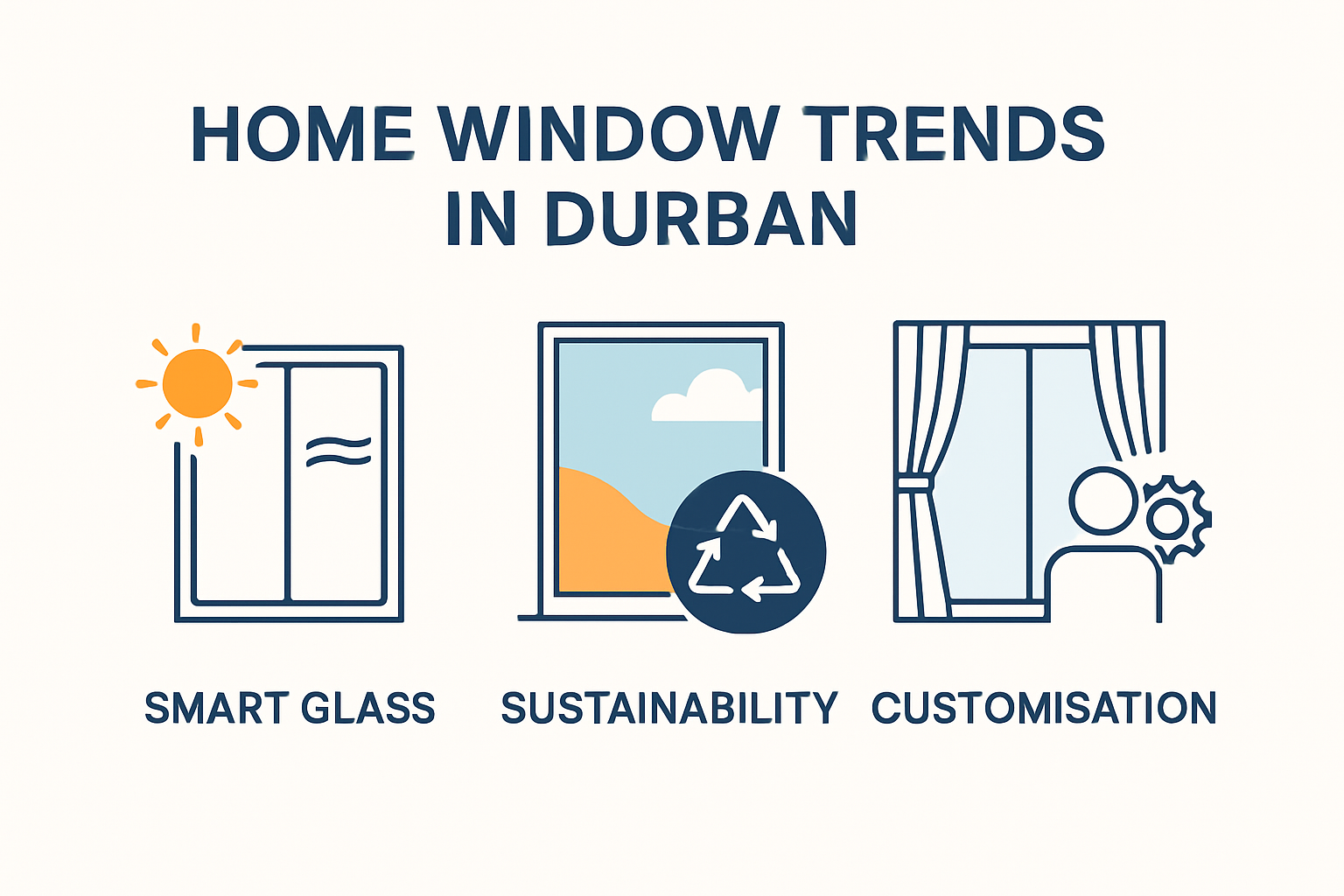 HOME WINDOW TRENDS IN DURBAN

SMART GLASS

SUSTAINABILITY

CUSTOMISATION